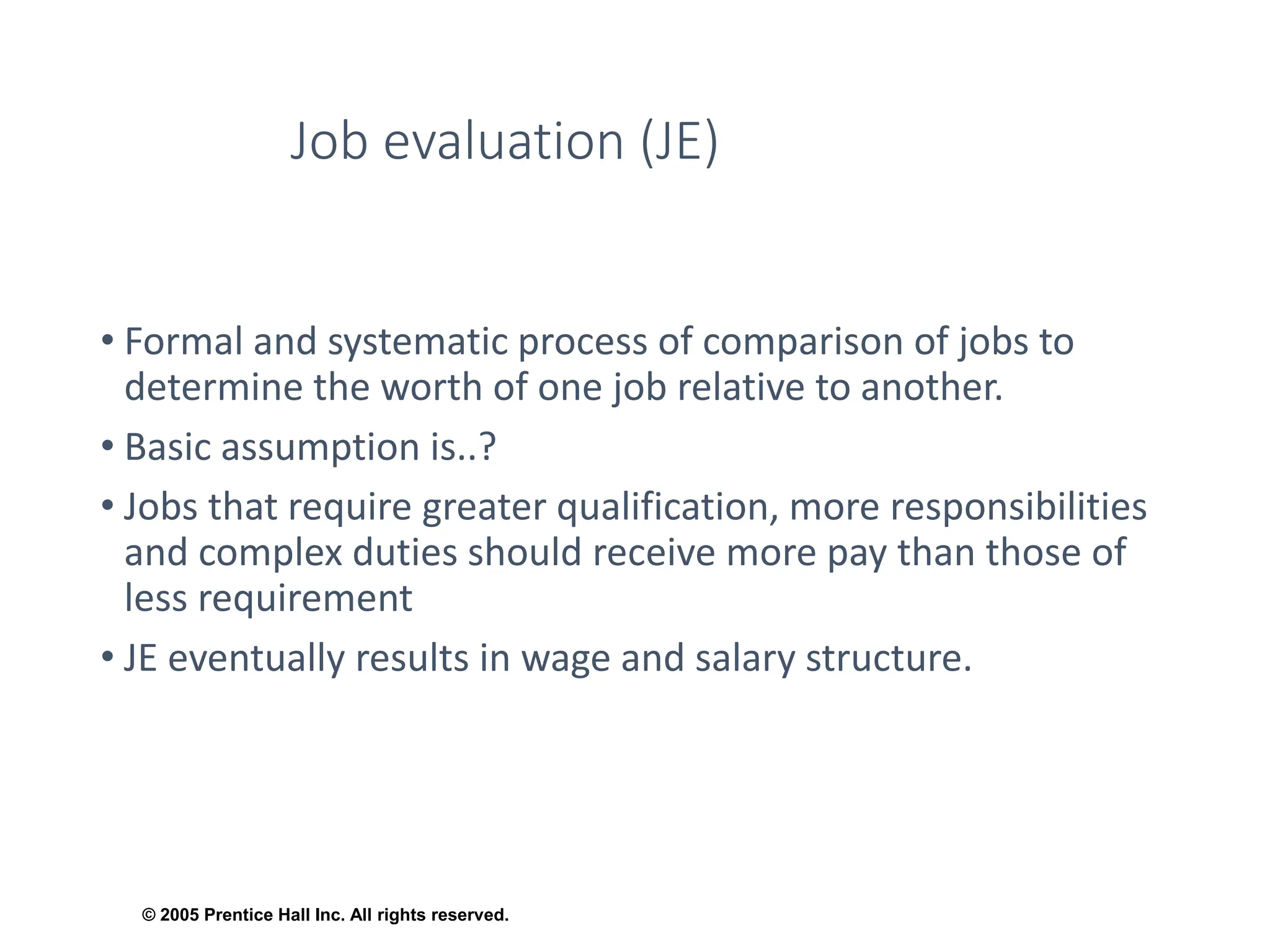 Job evaluation (JE)

• Formal and systematic process of comparison of jobs to determine the worth of one job relative to another.

• Basic assumption is..?

• Jobs that require greater qualification, more responsibilities and complex duties should receive more pay than those of less requirement

• JE eventually results in wage and salary structure.

© 2005 Prentice Hall Inc. All rights reserved.